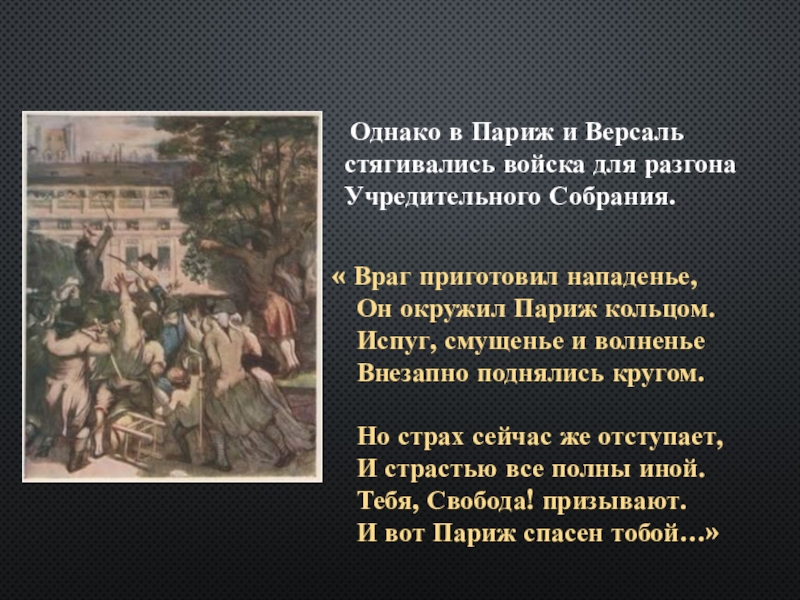 Однако в Париж и Версаль стягивались войска для разгона Учредительного Собрания.

« Враг приготовил нападенье,
Он окружил Париж кольцом.
Испуг, смущенье и волненье
Внезапно поднялись кругом.

Но страх сейчас же отступает,
И страстью все полны иной.
Тебя, Свобода! призывают.
И вот Париж спасен тобой…»